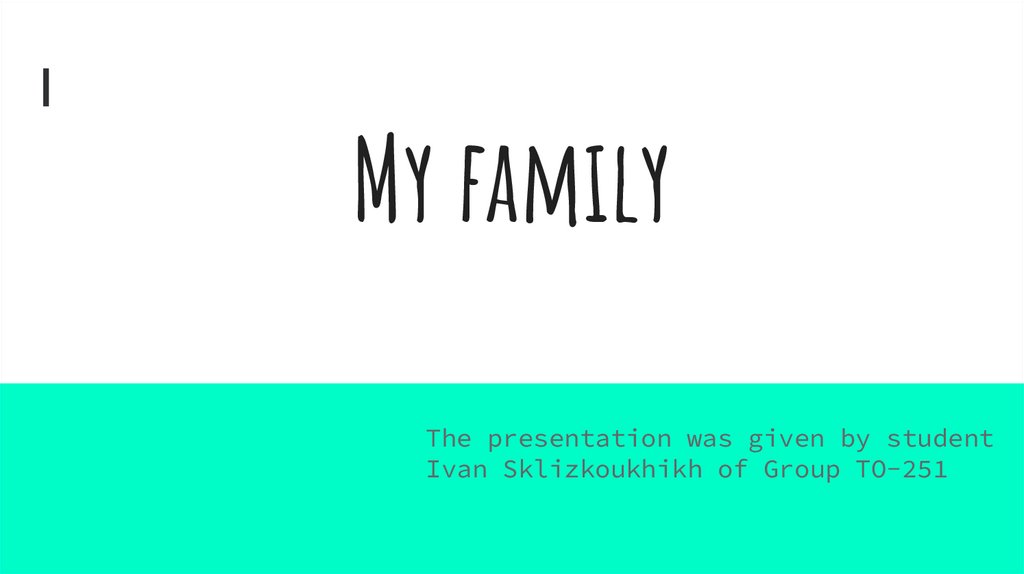 I

My family

The presentation was given by student Ivan Sklizkoukhikh of Group TO-251